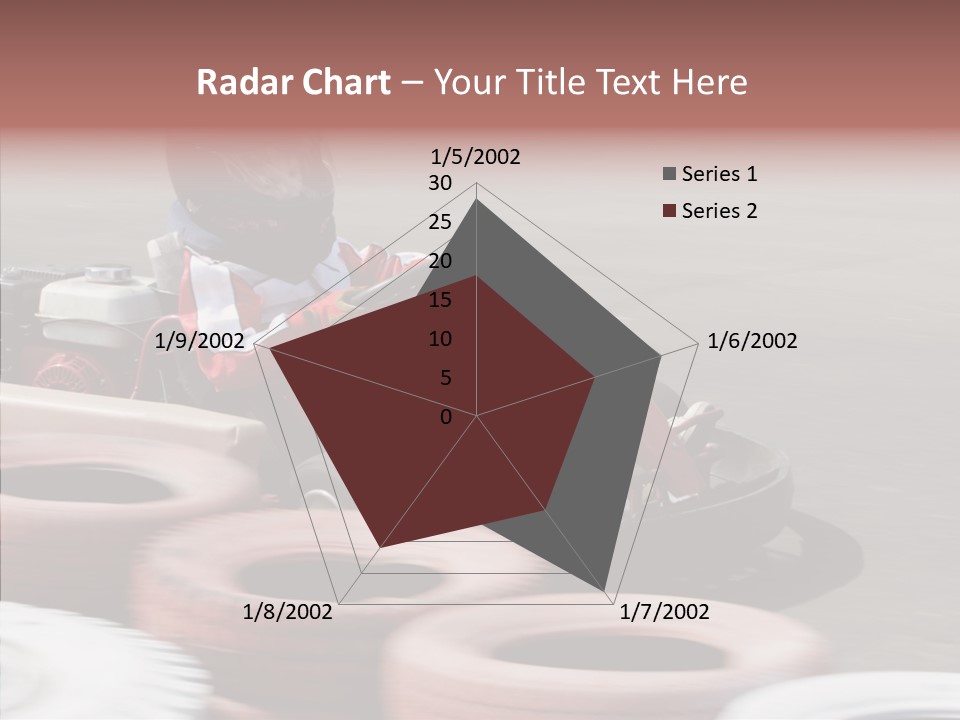 Radar Chart – Your Title Text Here

1/5/2002
30
25
20
15
10
5
0
1/6/2002
1/7/2002
1/8/2002
1/9/2002

Series 1
Series 2